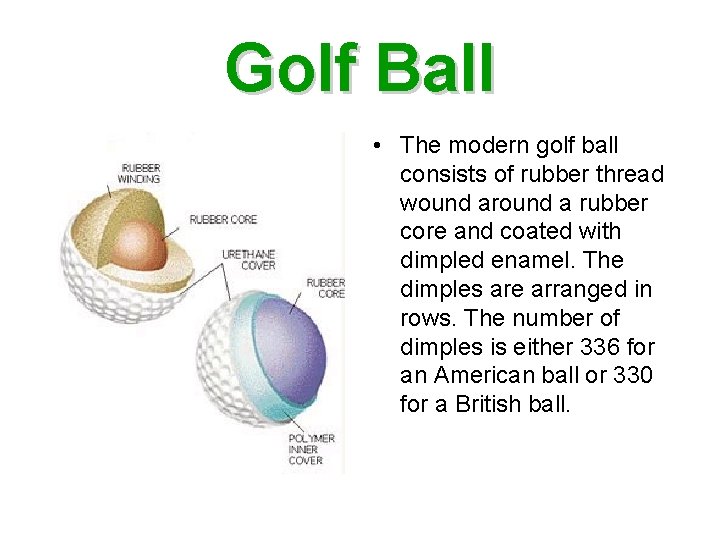 Golf Ball

RUBBER WINDING

RUBBER CORE

URETHANE COVER

RUBBER CORE

POLYMER INNER COVER

• The modern golf ball consists of rubber thread wound around a rubber core and coated with dimpled enamel. The dimples are arranged in rows. The number of dimples is either 336 for an American ball or 330 for a British ball.